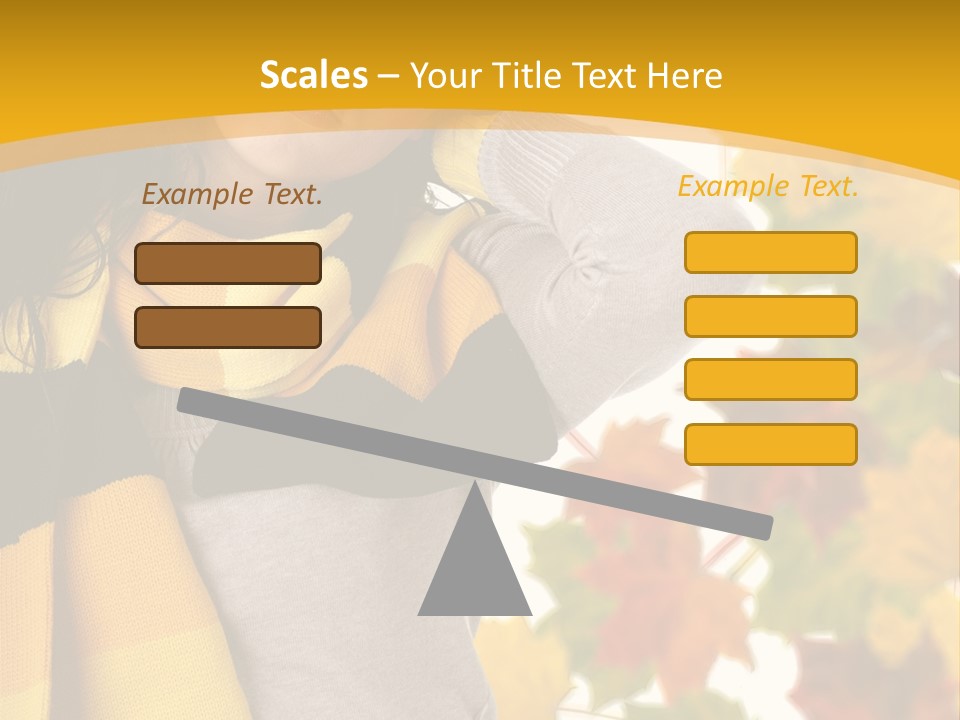 Scales – Your Title Text Here

Example Text.

Example Text.